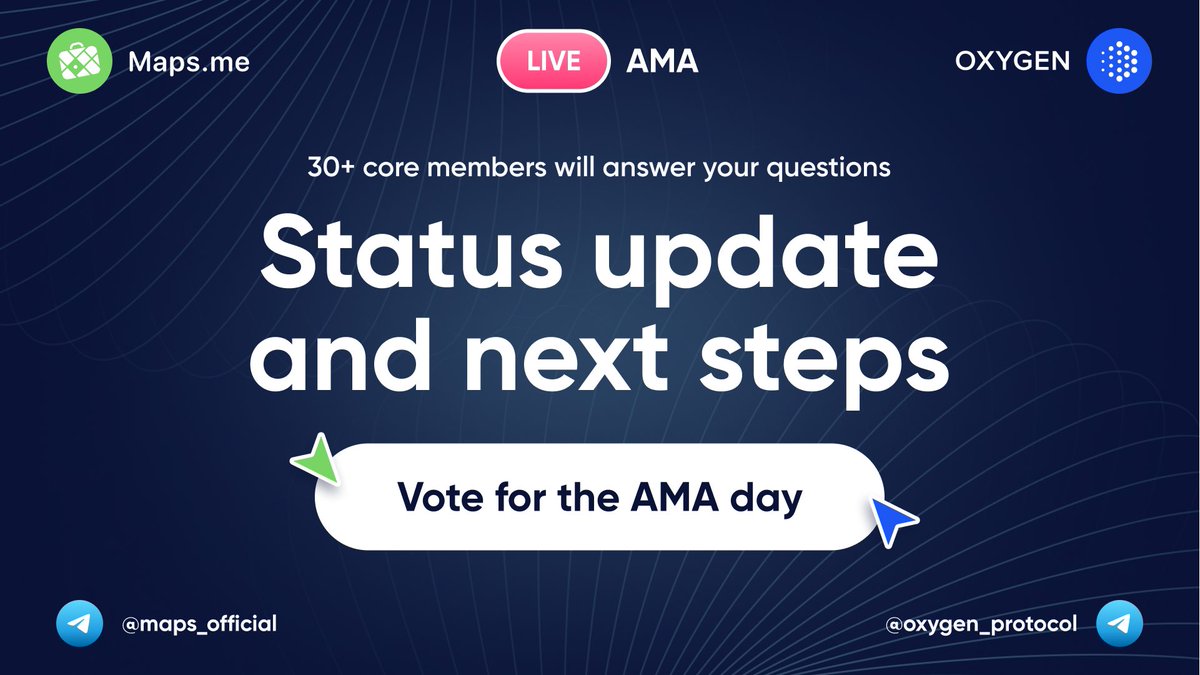 Maps.me

LIVE AMA

OXYGEN

30+ core members will answer your questions

Status update and next steps

Vote for the AMA day

@maps_official

@oxygen_protocol